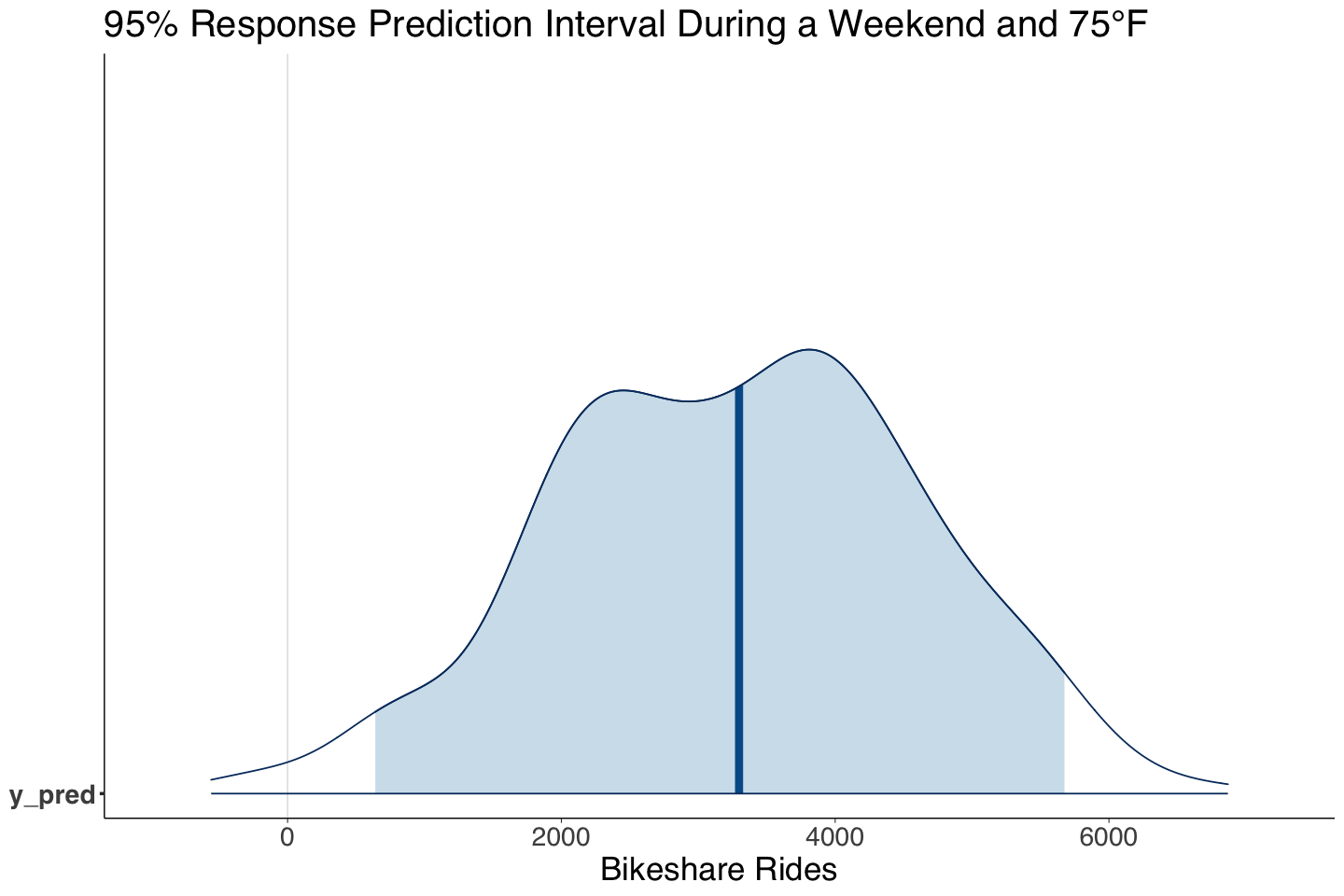 95% Response Prediction Interval During a Weekend and 75°F

y_pred

0
2000
4000
6000

Bikeshare Rides